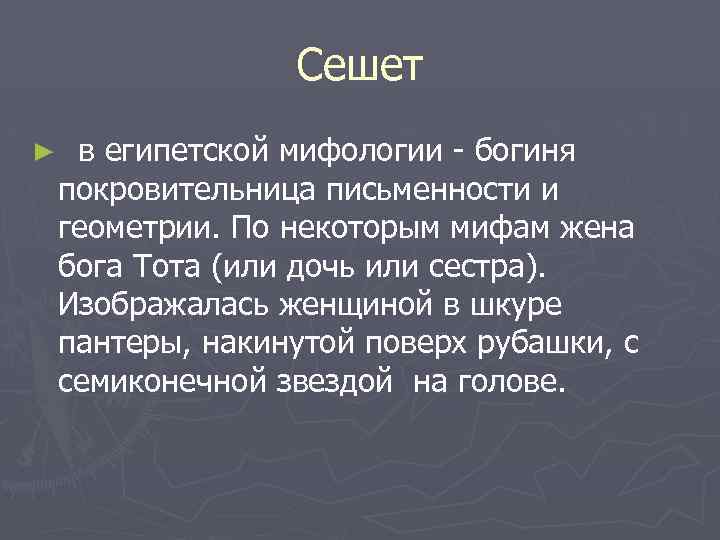 Сешет

► в египетской мифологии - богиня покровительница письменности и геометрии. По некоторым мифам жена бога Тота (или дочь или сестра). Изображалась женщиной в шкуре пантеры, накинутой поверх рубашки, с семиконечной звездой на голове.